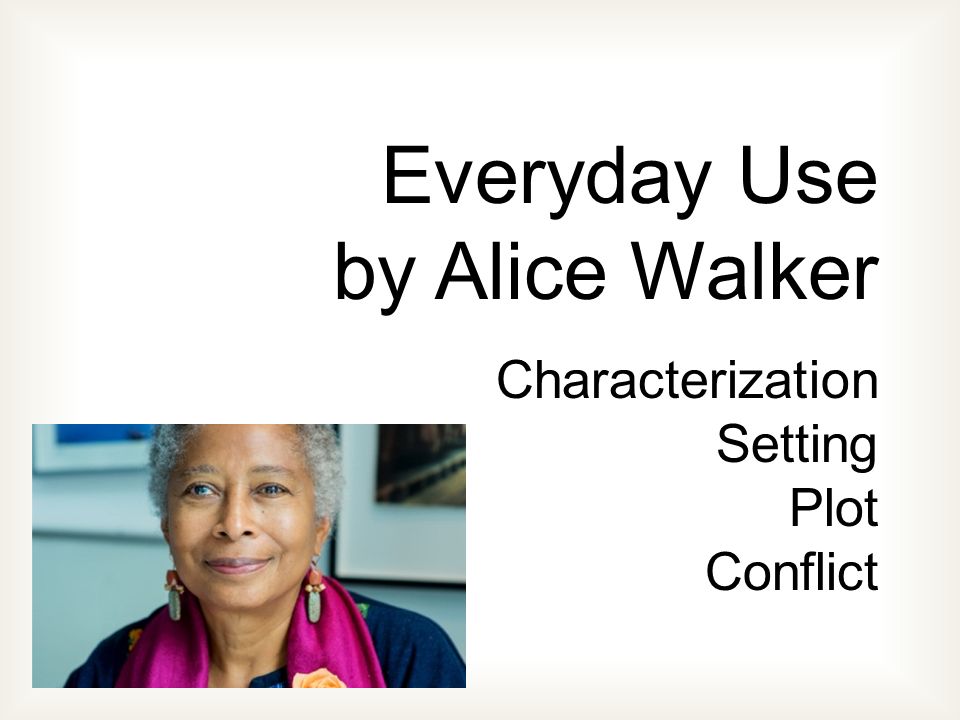 Everyday Use
by Alice Walker

Characterization
Setting
Plot
Conflict